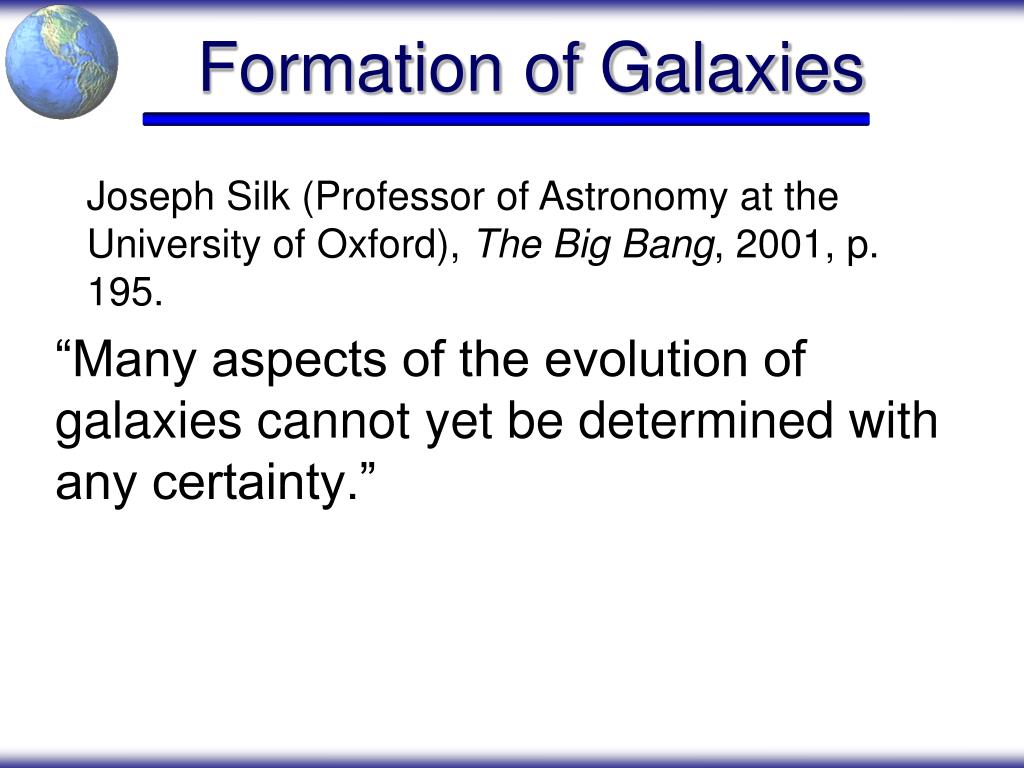 Formation of Galaxies

Joseph Silk (Professor of Astronomy at the University of Oxford), The Big Bang, 2001, p. 195.

“Many aspects of the evolution of galaxies cannot yet be determined with any certainty.”